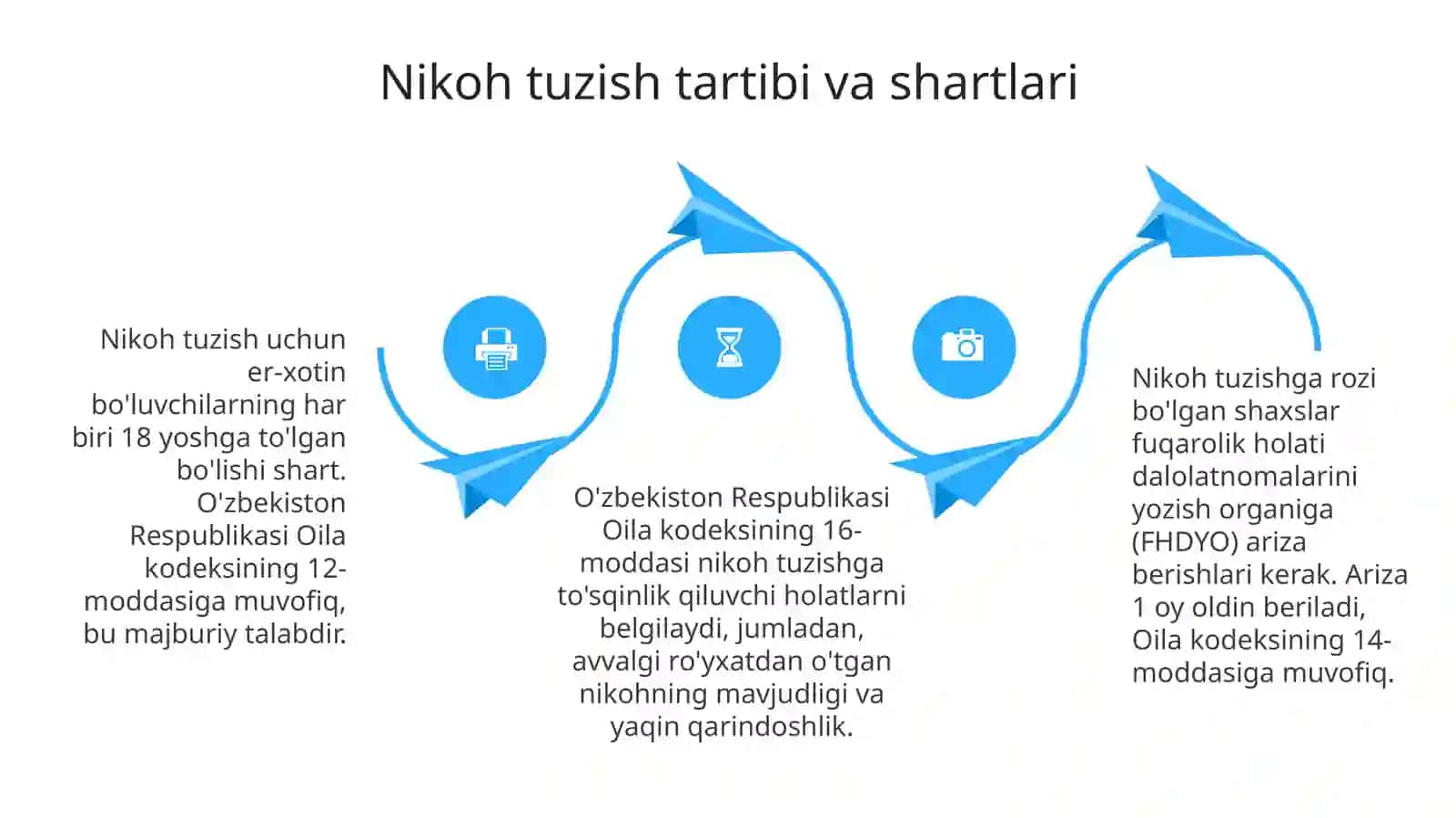 Nikoh tuzish tartibi va shartlari

Nikoh tuzish uchun er-xotin bo'luvchilarning har biri 18 yoshga to'lgan bo'lishi shart. O'zbekiston Respublikasi Oila kodeksining 12-moddasiga muvofiq, bu majburiy talabdir.

O'zbekiston Respublikasi Oila kodeksining 16-moddasi nikoh tuzishga to'sqinlik qiluvchi holatlarni belgilaydi, jumladan, avvalgi ro'yxatdan o'tgan nikohning mavjudligi va yaqin qarindoshlik.

Nikoh tuzishga rozi bo'lgan shaxslar fuqarolik holati dalolatnomalarini yozish organiga (FHDYO) ariza berishlari kerak. Ariza 1 oy oldin beriladi, Oila kodeksining 14-moddasiga muvofiq.